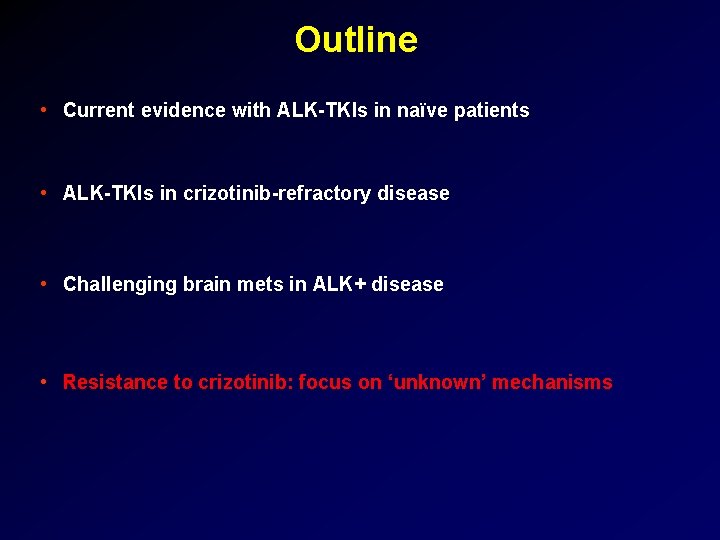 Outline

• Current evidence with ALK-TKIs in naïve patients

• ALK-TKIs in crizotinib-refractory disease

• Challenging brain mets in ALK+ disease

• Resistance to crizotinib: focus on ‘unknown’ mechanisms